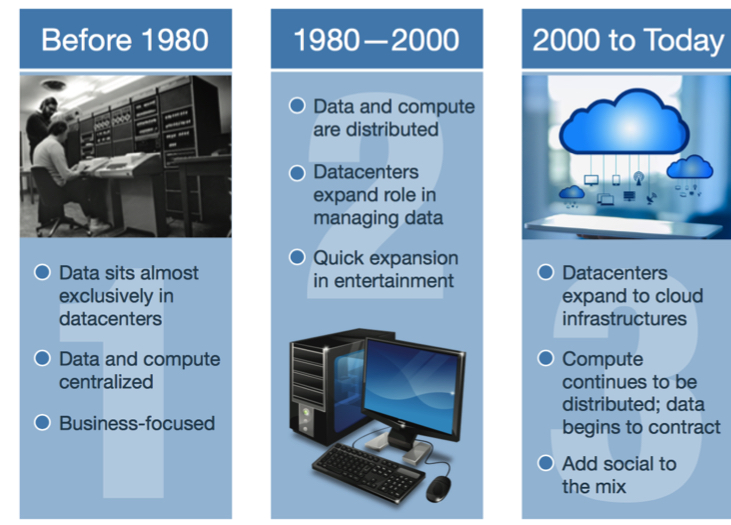 Before 1980

1

Data sits almost exclusively in datacenters

Data and compute centralized

Business-focused

1980—2000

2

Data and compute are distributed

Datacenters expand role in managing data

Quick expansion in entertainment

2000 to Today

3

Datacenters expand to cloud infrastructures

Compute continues to be distributed; data begins to contract

Add social to the mix